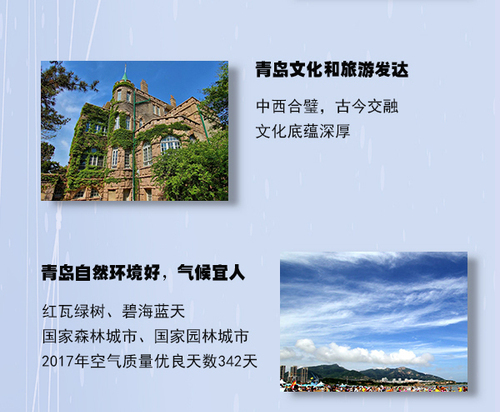 青岛文化和旅游发达

中西合璧，古今交融
文化底蕴深厚

青岛自然环境好，气候宜人

红瓦绿树、碧海蓝天
国家森林城市、国家园林城市
2017年空气质量优良天数342天